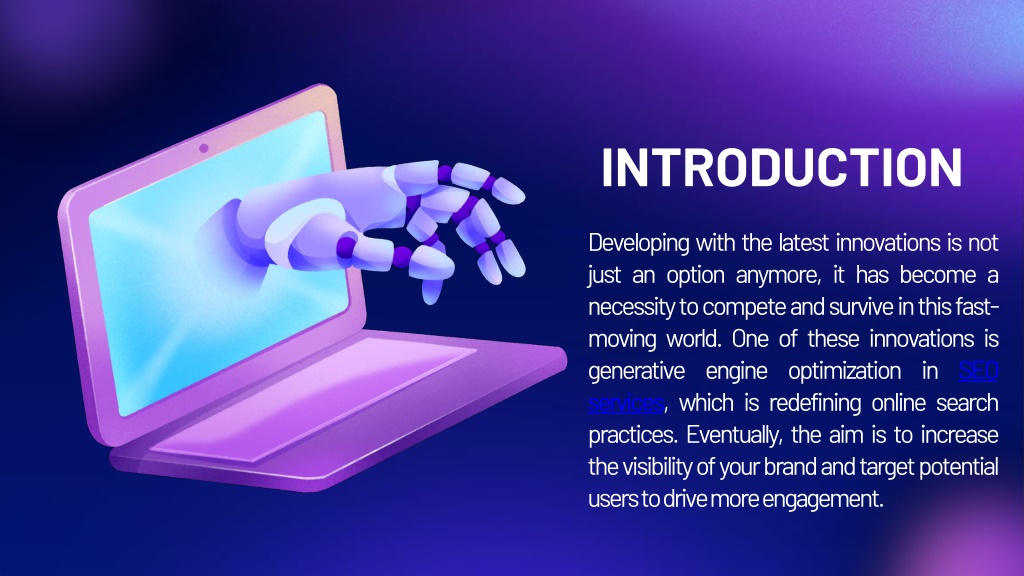 INTRODUCTION

Developing with the latest innovations is not just an option anymore, it has become a necessity to compete and survive in this fast-moving world. One of these innovations is generative engine optimization in SEO services, which is redefining online search practices. Eventually, the aim is to increase the visibility of your brand and target potential users to drive more engagement.